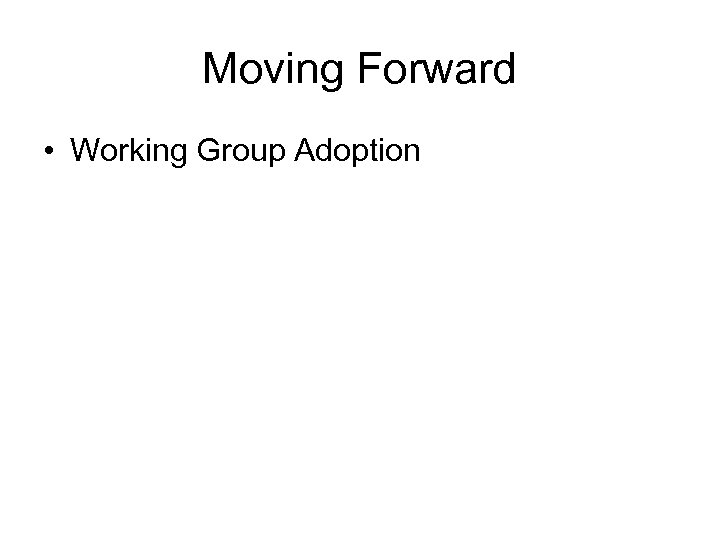 Moving Forward

• Working Group Adoption